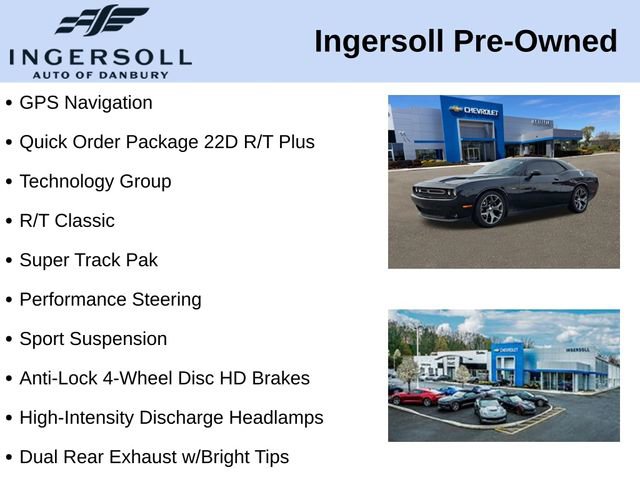 INGERSOLL
AUTO OF DANBURY

Ingersoll Pre-Owned

• GPS Navigation
• Quick Order Package 22D R/T Plus
• Technology Group
• R/T Classic
• Super Track Pak
• Performance Steering
• Sport Suspension
• Anti-Lock 4-Wheel Disc HD Brakes
• High-Intensity Discharge Headlamps
• Dual Rear Exhaust w/Bright Tips

CHEVROLET

CHEVROLET
INGERSOLL